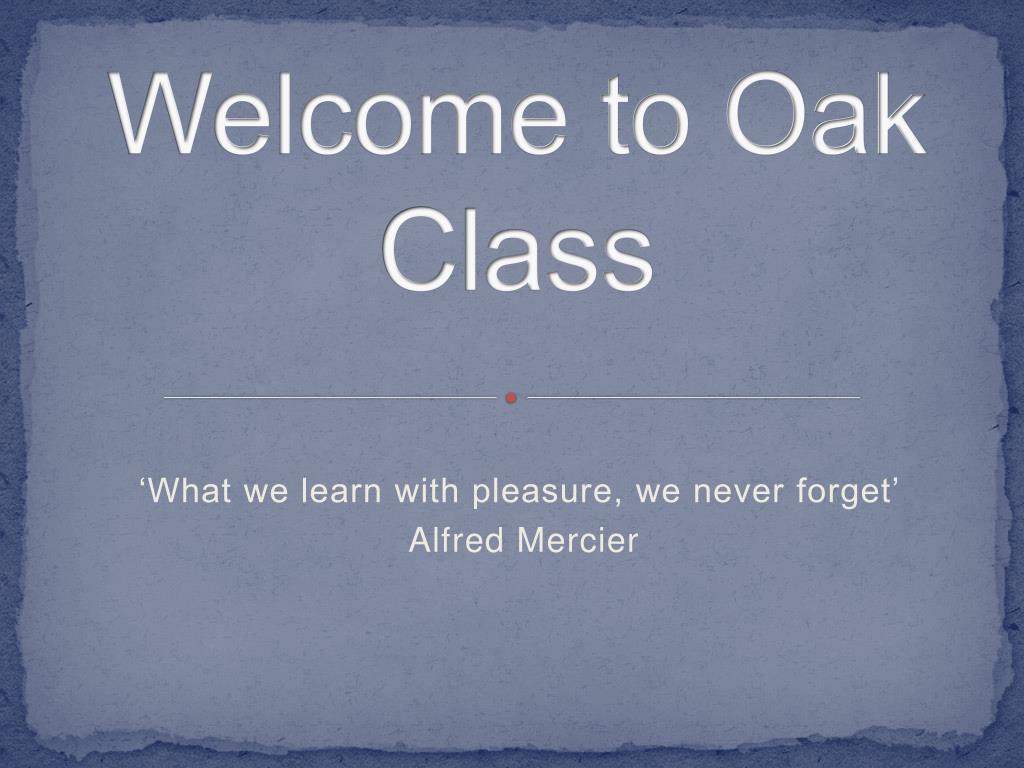 Welcome to Oak Class

‘What we learn with pleasure, we never forget’
Alfred Mercier